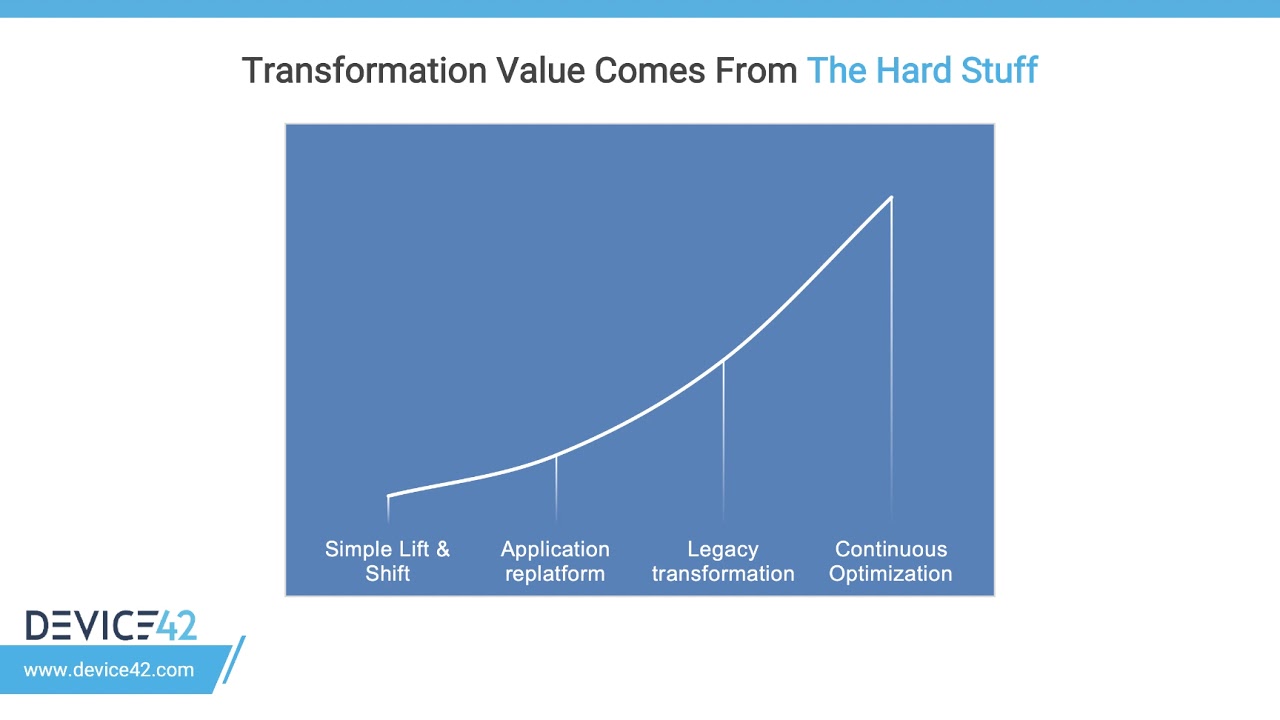 Transformation Value Comes From The Hard Stuff

Simple Lift & Shift

Application replatform

Legacy transformation

Continuous Optimization

DEVICE42

www.device42.com